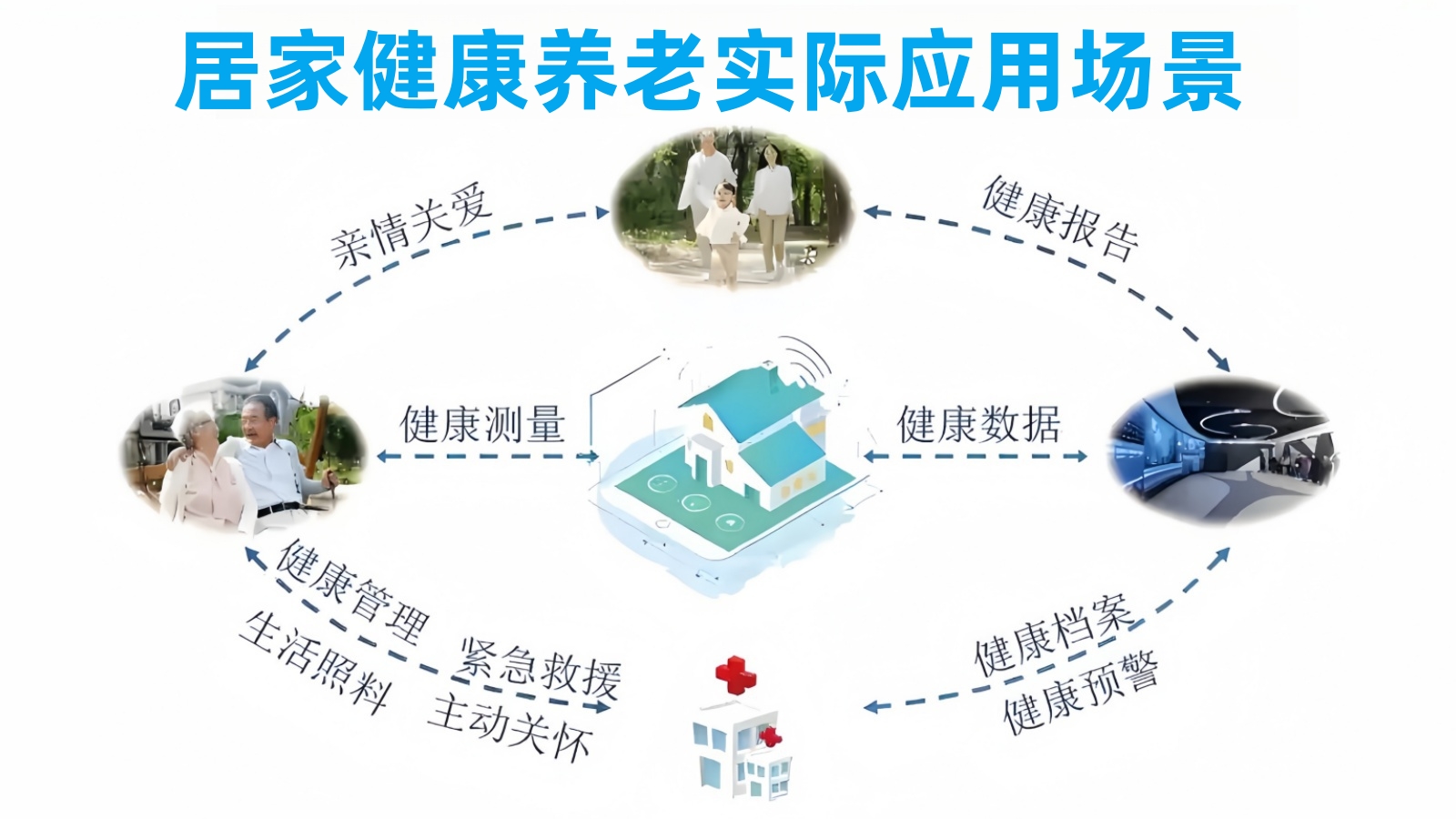 居家健康养老实际应用场景

亲情关爱

健康报告

健康测量

健康数据

健康管理

生活照料

紧急救援

主动关怀

健康档案

健康预警